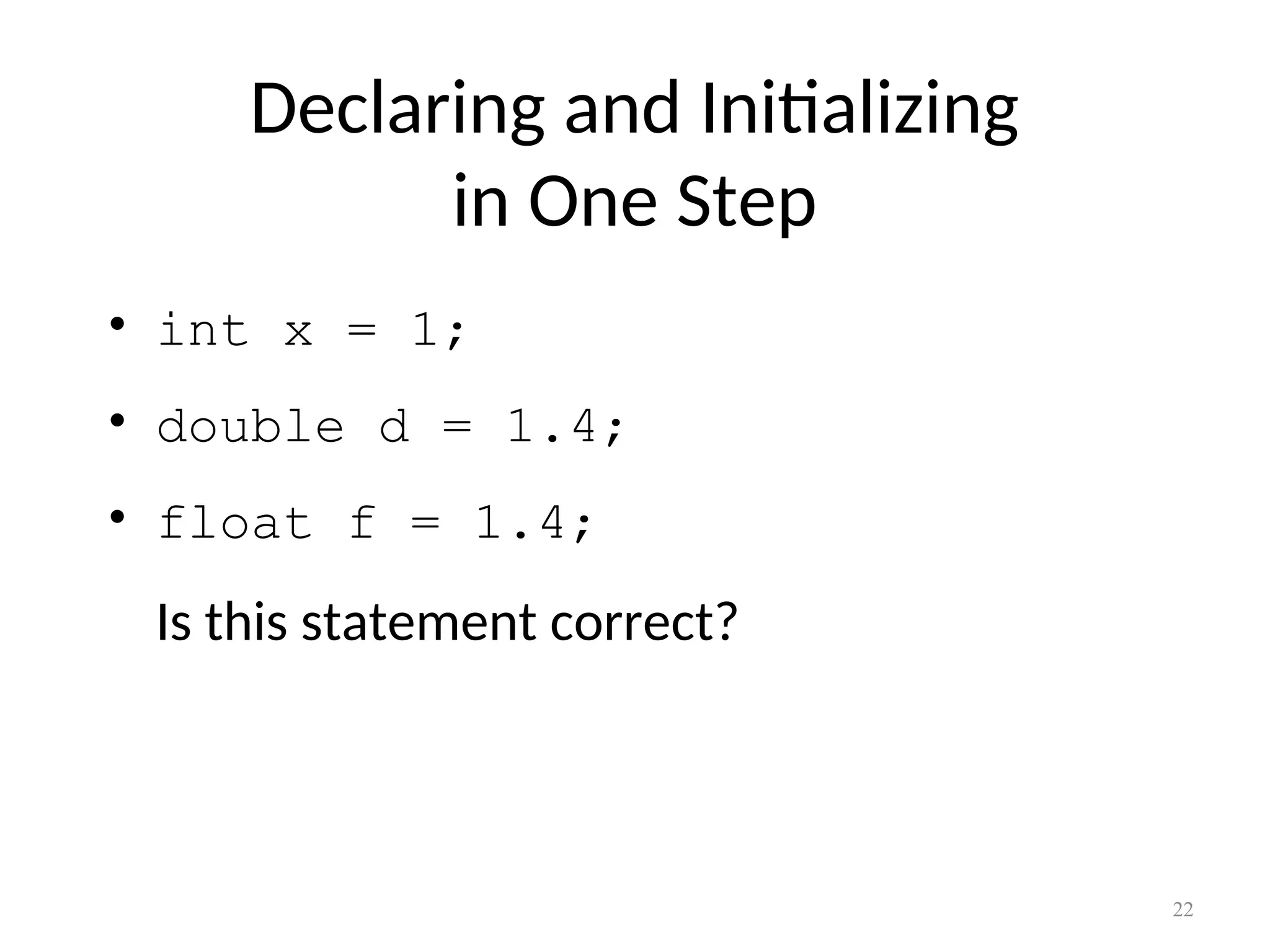 Declaring and Initializing in One Step

• int x = 1;

• double d = 1.4;

• float f = 1.4;

Is this statement correct?

22